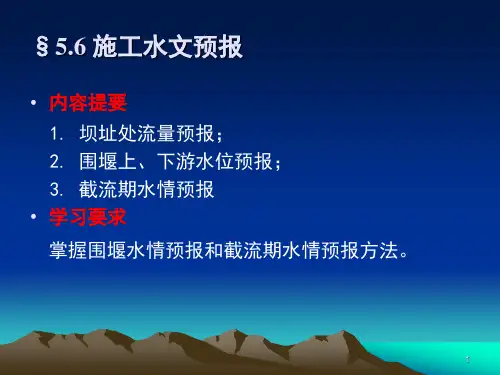 § 5.6 施工水文预报

• 内容提要

1. 坝址处流量预报；
2. 围堰上、下游水位预报；
3. 截流期水情预报

• 学习要求

掌握围堰水情预报和截流期水情预报方法。

1